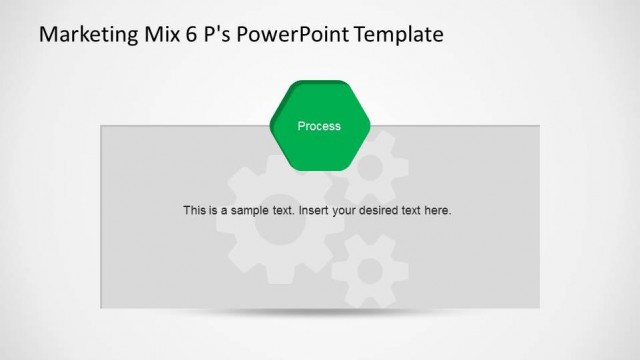 Marketing Mix 6 P's PowerPoint Template

Process

This is a sample text. Insert your desired text here.